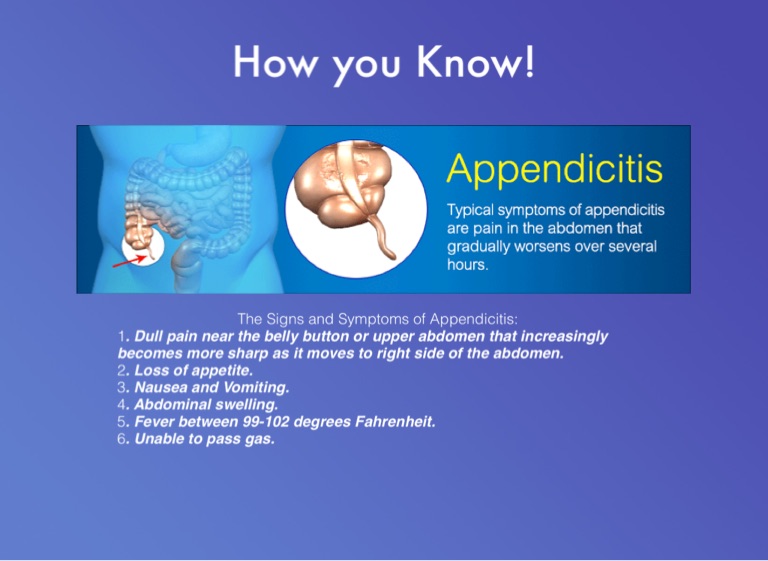 How you Know!

Appendicitis

Typical symptoms of appendicitis are pain in the abdomen that gradually worsens over several hours.

The Signs and Symptoms of Appendicitis:
1. Dull pain near the belly button or upper abdomen that increasingly becomes more sharp as it moves to right side of the abdomen.
2. Loss of appetite.
3. Nausea and Vomiting.
4. Abdominal swelling.
5. Fever between 99-102 degrees Fahrenheit.
6. Unable to pass gas.